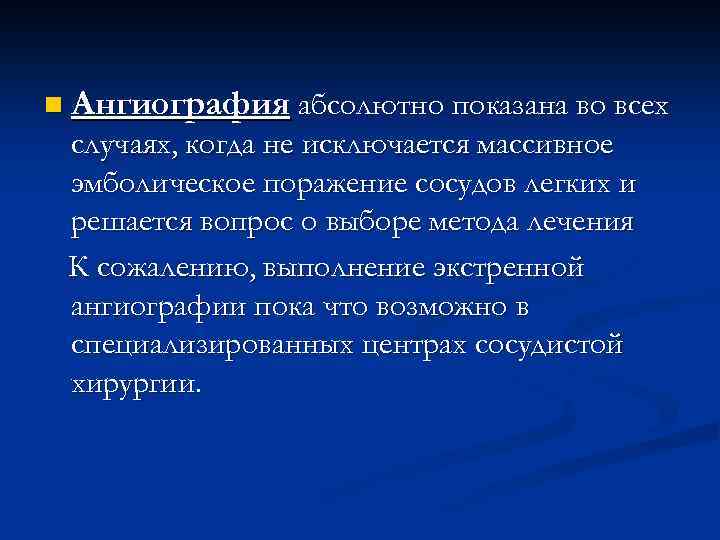 Ангиография абсолютно показана во всех случаях, когда не исключается массивное эмболическое поражение сосудов легких и решается вопрос о выборе метода лечения

К сожалению, выполнение экстренной ангиографии пока что возможно в специализированных центрах сосудистой хирургии.